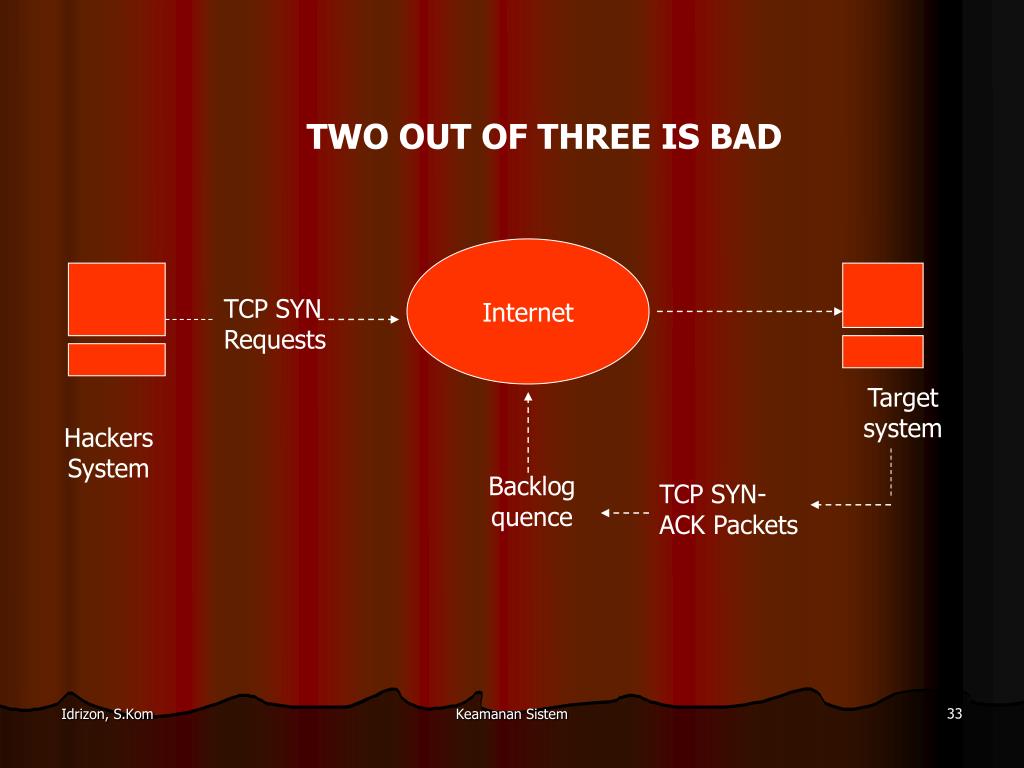 TWO OUT OF THREE IS BAD

TCP SYN Requests

Internet

Hackers System

Target system

Backlog quence

TCP SYN-ACK Packets

Idrizon, S.Kom

Keamanan Sistem

33